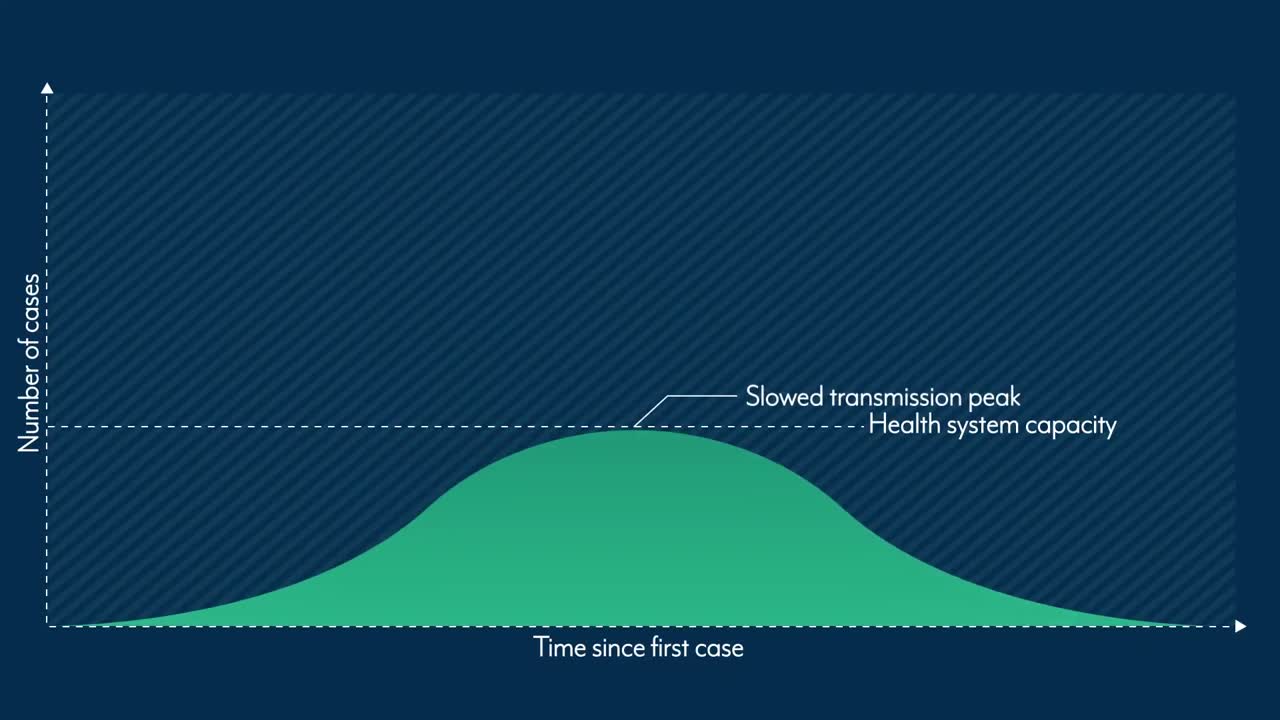 Number of cases

Slowed transmission peak
Health system capacity

Time since first case